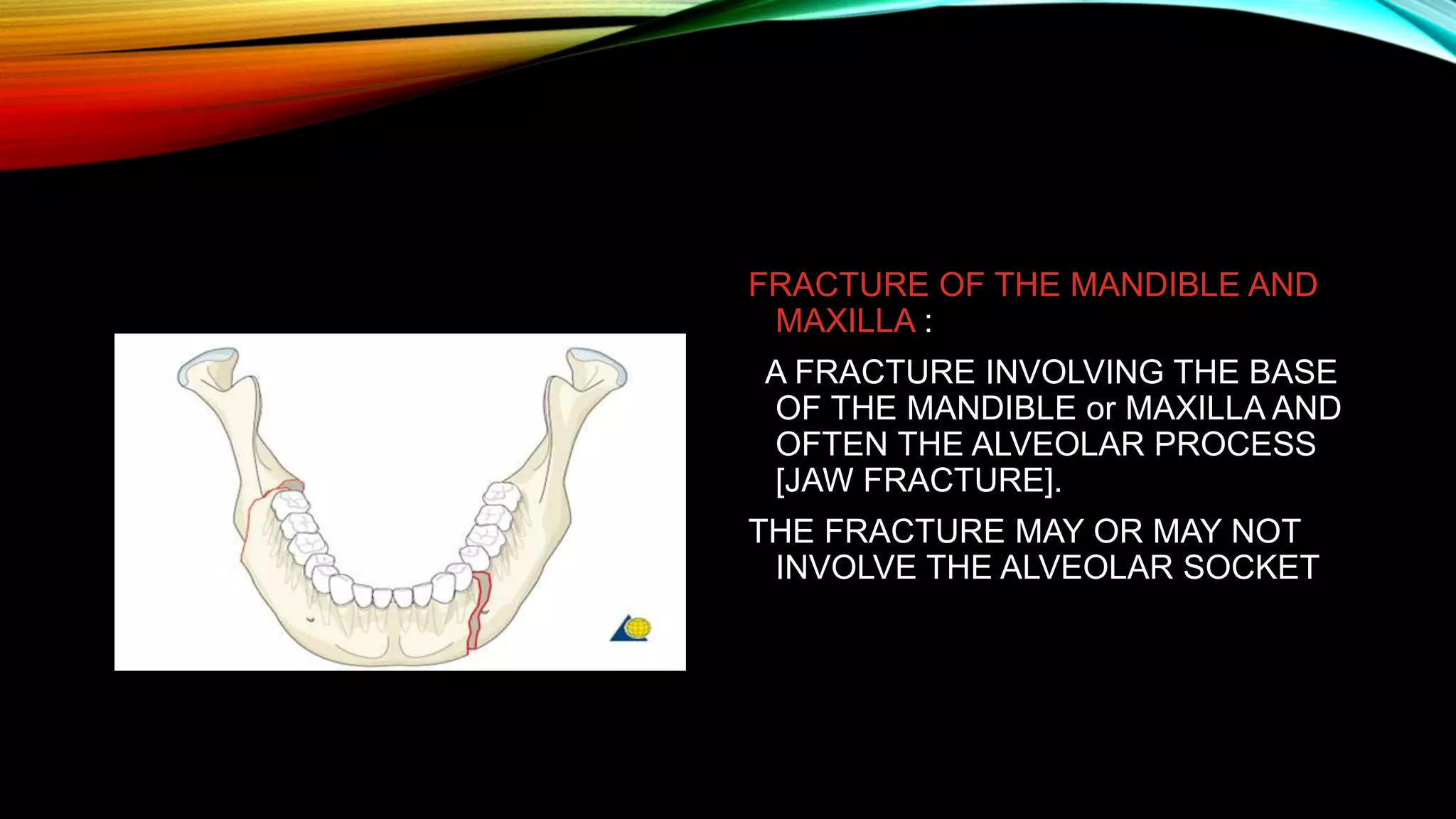 FRACTURE OF THE MANDIBLE AND MAXILLA :

A FRACTURE INVOLVING THE BASE OF THE MANDIBLE or MAXILLA AND OFTEN THE ALVEOLAR PROCESS [JAW FRACTURE].

THE FRACTURE MAY OR MAY NOT INVOLVE THE ALVEOLAR SOCKET